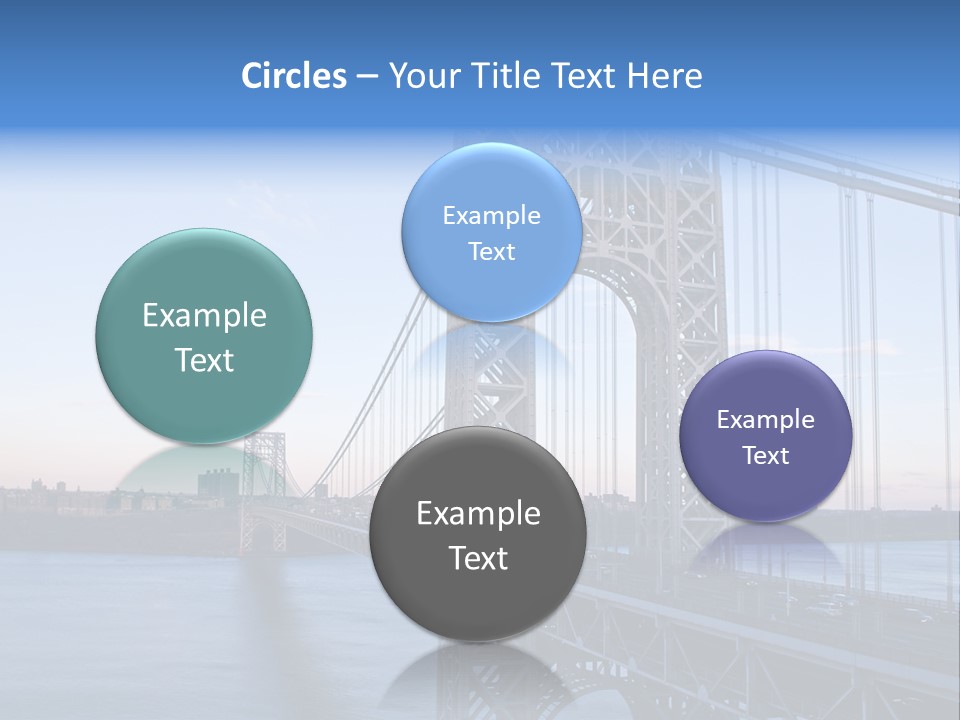 Circles – Your Title Text Here

Example Text

Example Text

Example Text

Example Text